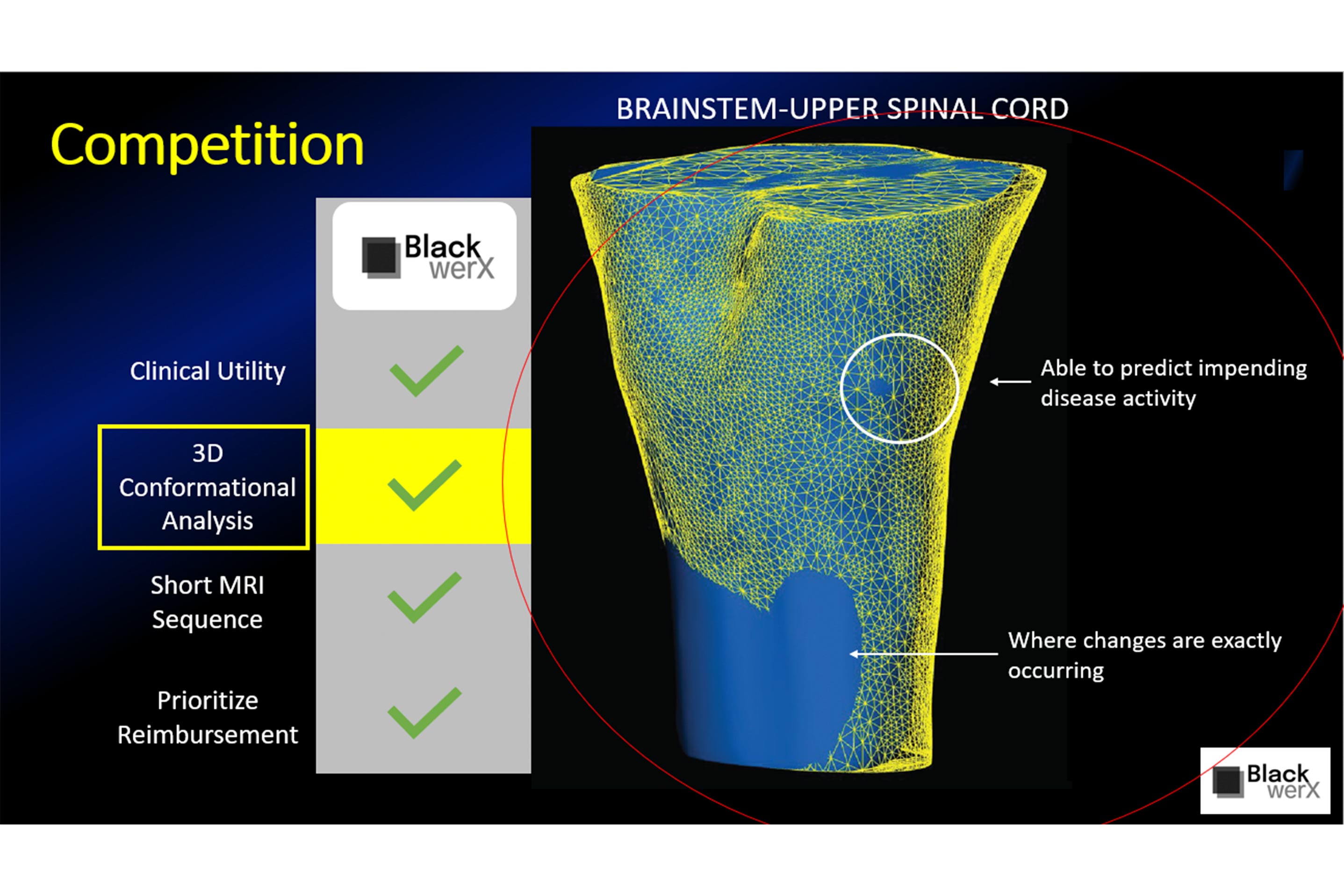 Competition

Black werX

Clinical Utility

3D Conformational Analysis

Short MRI Sequence

Prioritize Reimbursement

BRAINSTEM-UPPER SPINAL CORD

Able to predict impending disease activity

Where changes are exactly occurring

Black werX